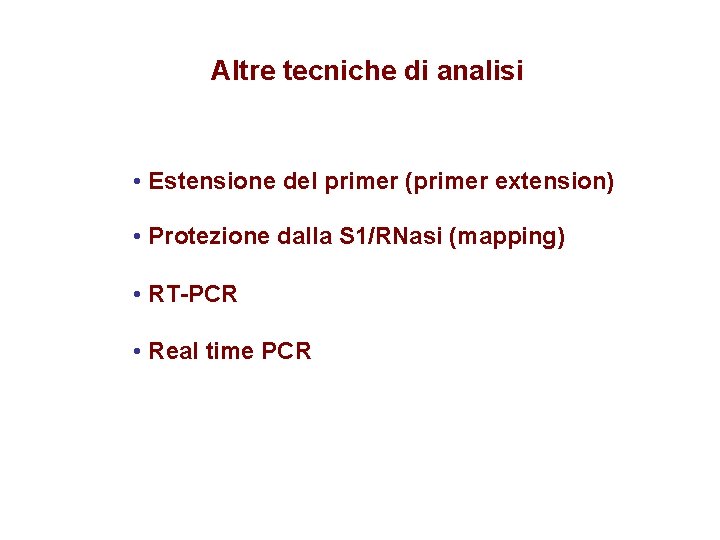 Altre tecniche di analisi

• Estensione del primer (primer extension)

• Protezione dalla S1/RNasi (mapping)

• RT-PCR

• Real time PCR